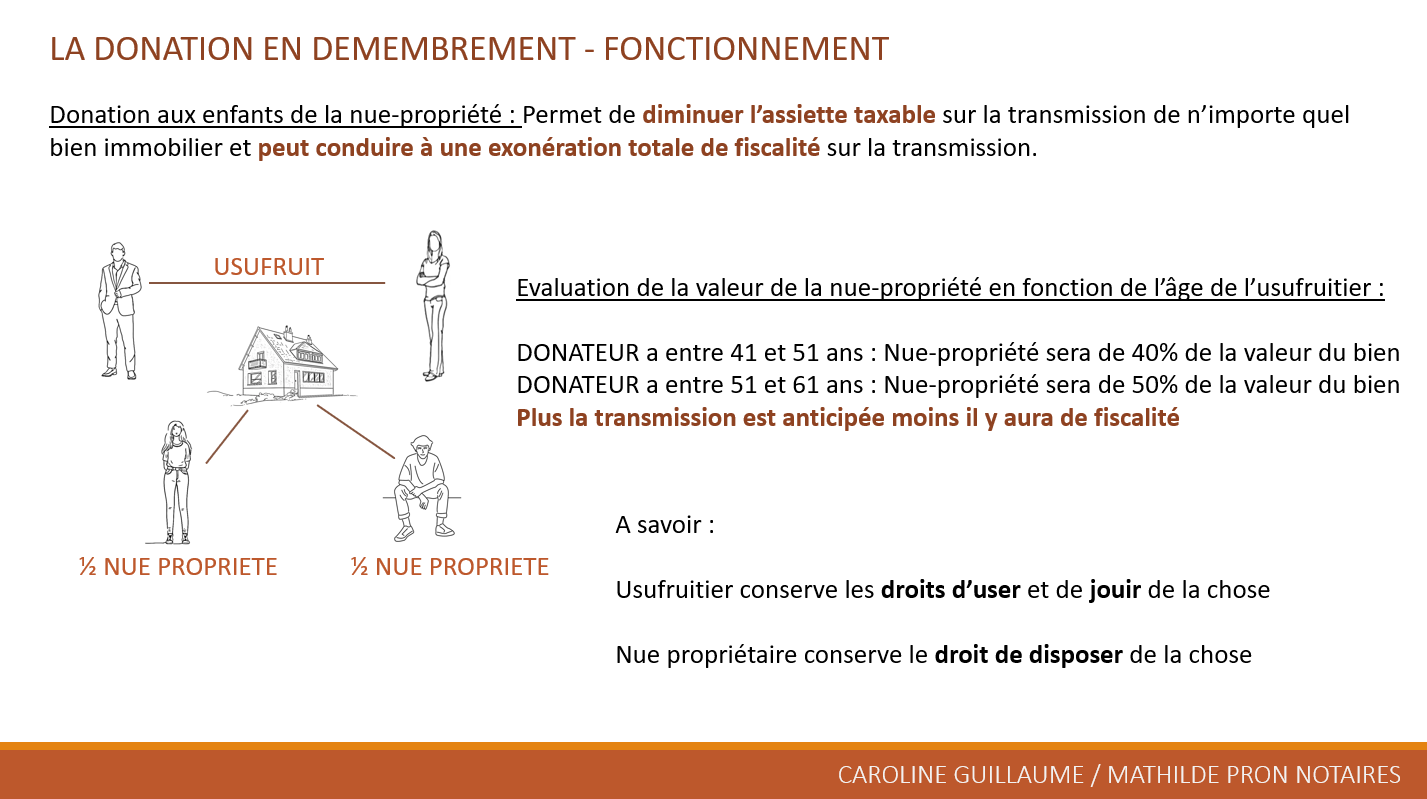 LA DONATION EN DEMEMBREMENT - FONCTIONNEMENT

Donation aux enfants de la nue-propriété : Permet de diminuer l'assiette taxable sur la transmission de n'importe quel bien immobilier et peut conduire à une exonération totale de fiscalité sur la transmission.

USUFRUIT

½ NUE PROPRIETE

½ NUE PROPRIETE

Evaluation de la valeur de la nue-propriété en fonction de l'âge de l'usufruitier :

DONATEUR a entre 41 et 51 ans : Nue-propriété sera de 40% de la valeur du bien
DONATEUR a entre 51 et 61 ans : Nue-propriété sera de 50% de la valeur du bien
Plus la transmission est anticipée moins il y aura de fiscalité

A savoir :

Usufruitier conserve les droits d'user et de jouir de la chose

Nue propriétaire conserve le droit de disposer de la chose

CAROLINE GUILLAUME / MATHILDE PRON NOTAIRES